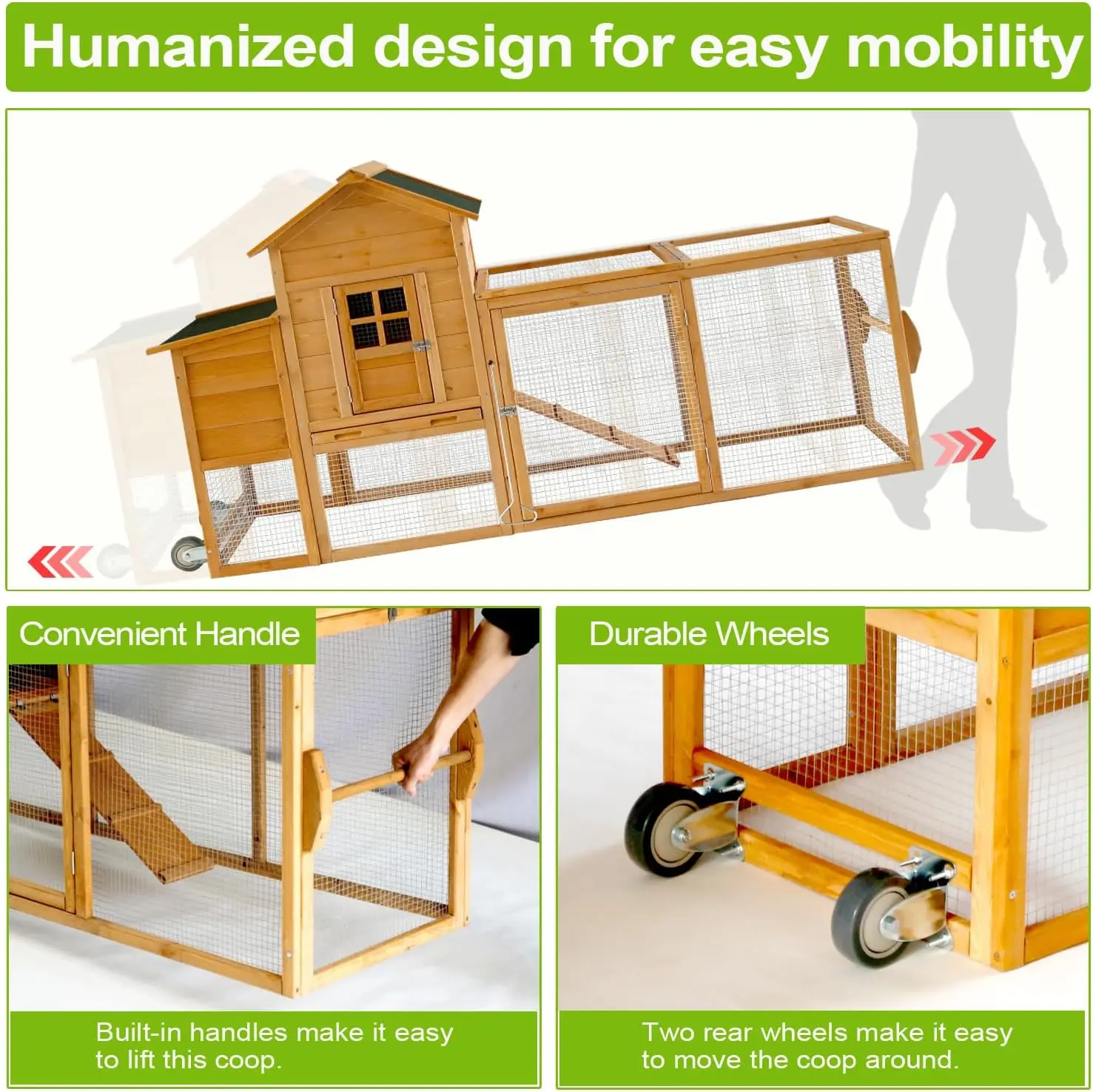 Humanized design for easy mobility

Convenient Handle

Built-in handles make it easy to lift this coop.

Durable Wheels

Two rear wheels make it easy to move the coop around.